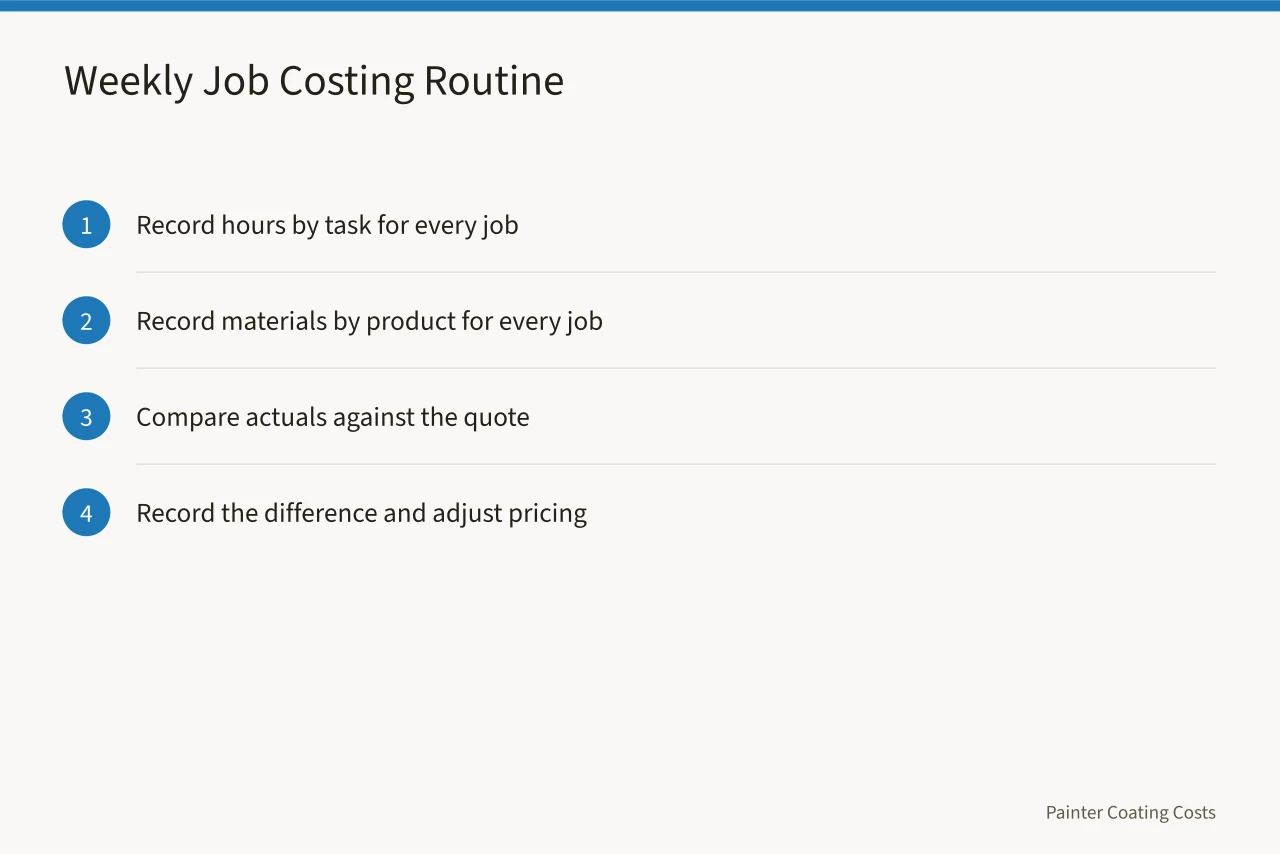 Weekly Job Costing Routine

1 Record hours by task for every job

2 Record materials by product for every job

3 Compare actuals against the quote

4 Record the difference and adjust pricing

Painter Coating Costs